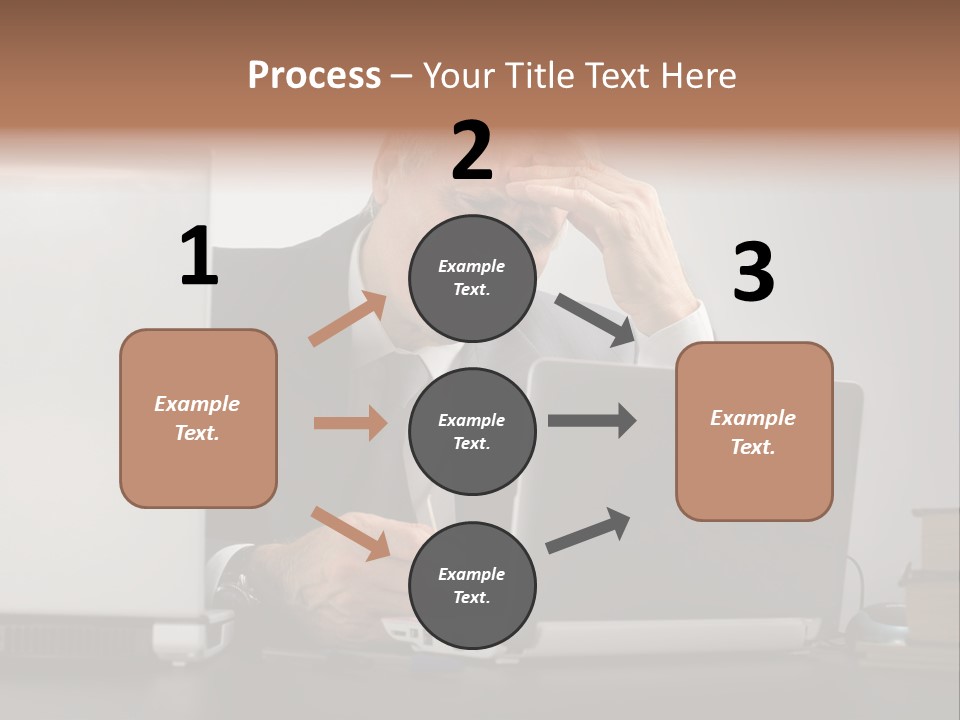 Process – Your Title Text Here

1

Example Text.

2

Example Text.

Example Text.

Example Text.

3

Example Text.